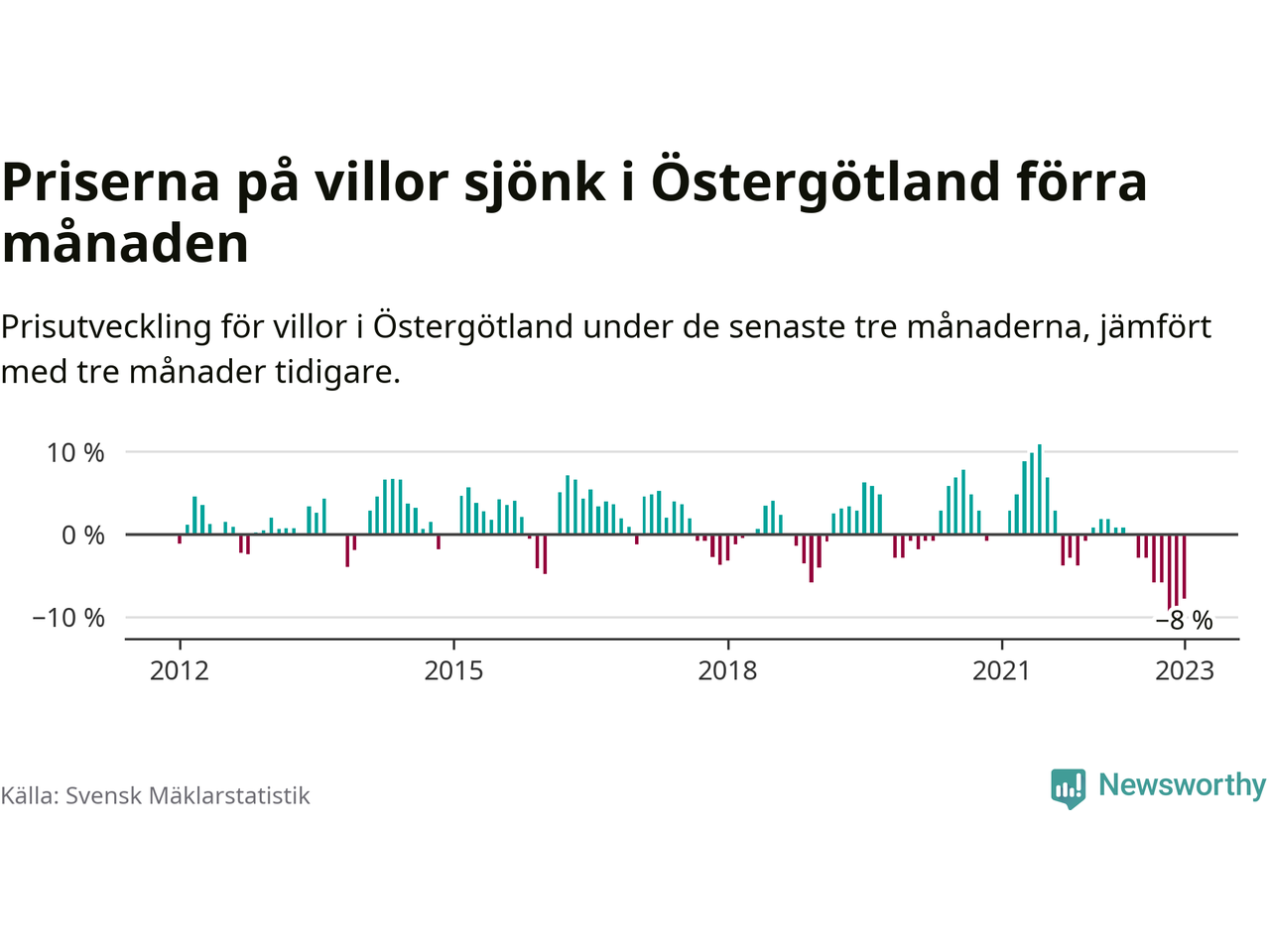 Priserna på villor sjönk i Östergötland förra månaden

Prisutveckling för villor i Östergötland under de senaste tre månaderna, jämfört med tre månader tidigare.

10 %
0 %
−10 %
−8 %
2012
2015
2018
2021
2023

Källa: Svensk Mäklarstatistik

Newsworthy